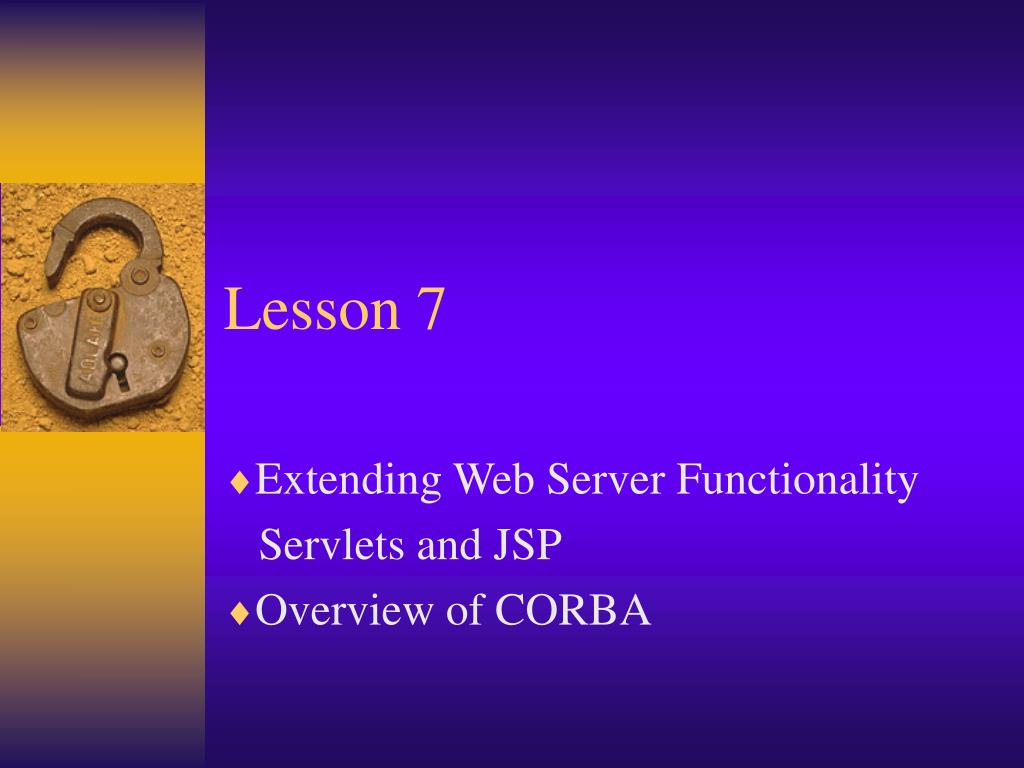 Lesson 7

♦Extending Web Server Functionality
Servlets and JSP
♦Overview of CORBA